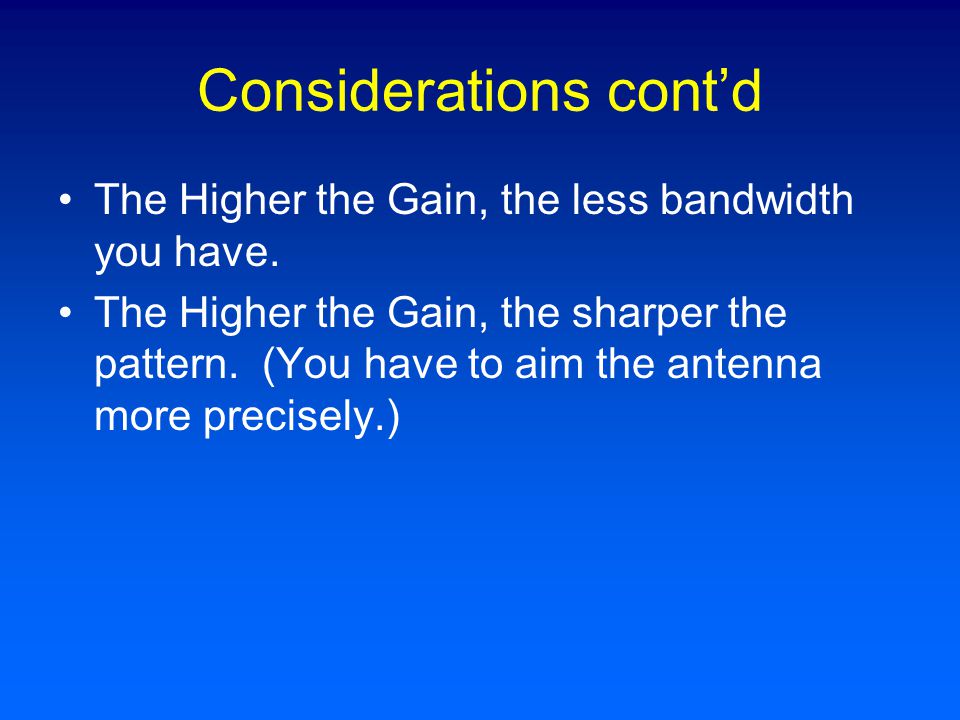 Considerations cont’d

• The Higher the Gain, the less bandwidth you have.
• The Higher the Gain, the sharper the pattern. (You have to aim the antenna more precisely.)